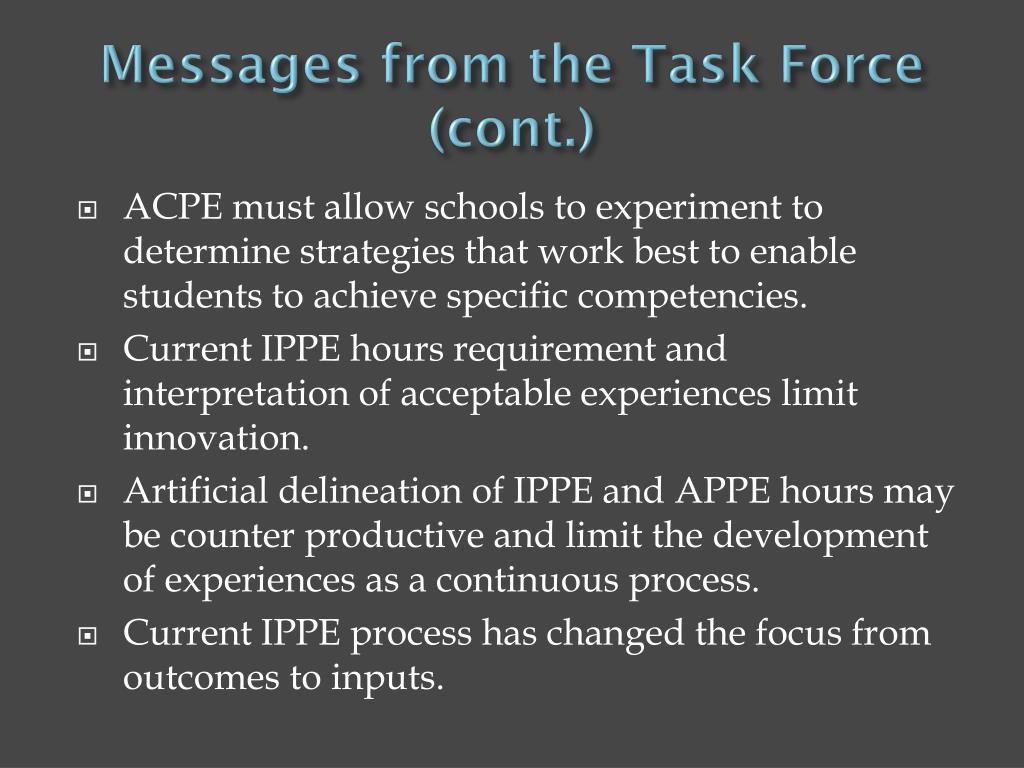 Messages from the Task Force (cont.)

ACPE must allow schools to experiment to determine strategies that work best to enable students to achieve specific competencies.

Current IPPE hours requirement and interpretation of acceptable experiences limit innovation.

Artificial delineation of IPPE and APPE hours may be counter productive and limit the development of experiences as a continuous process.

Current IPPE process has changed the focus from outcomes to inputs.